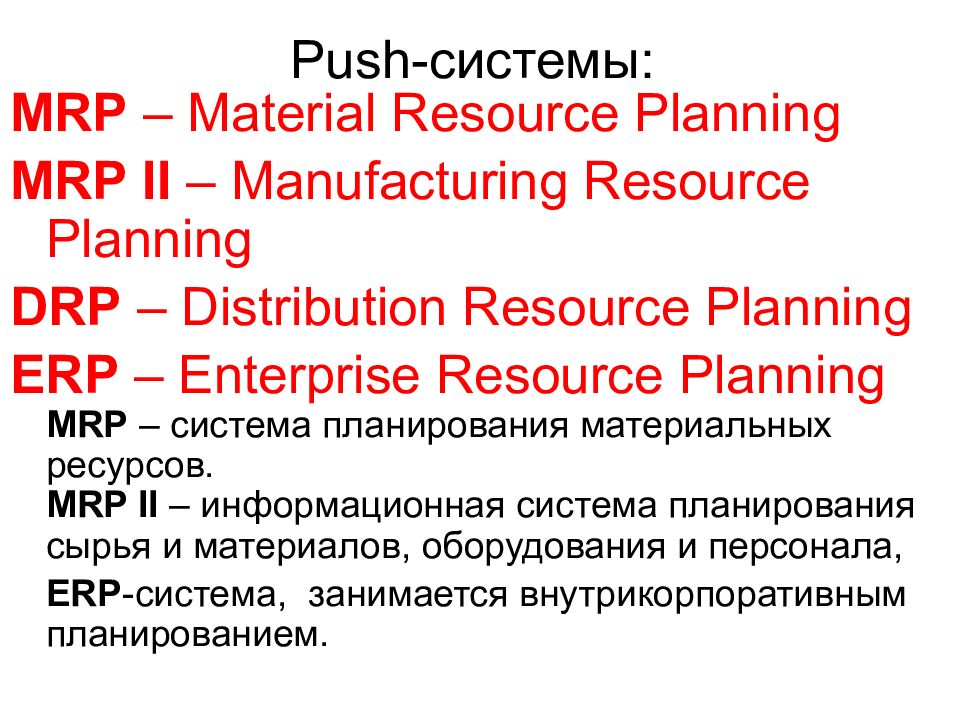 Push-системы:

MRP – Material Resource Planning

MRP II – Manufacturing Resource Planning

DRP – Distribution Resource Planning

ERP – Enterprise Resource Planning

MRP – система планирования материальных ресурсов.

MRP II – информационная система планирования сырья и материалов, оборудования и персонала,

ERP-система, занимается внутрикорпоративным планированием.